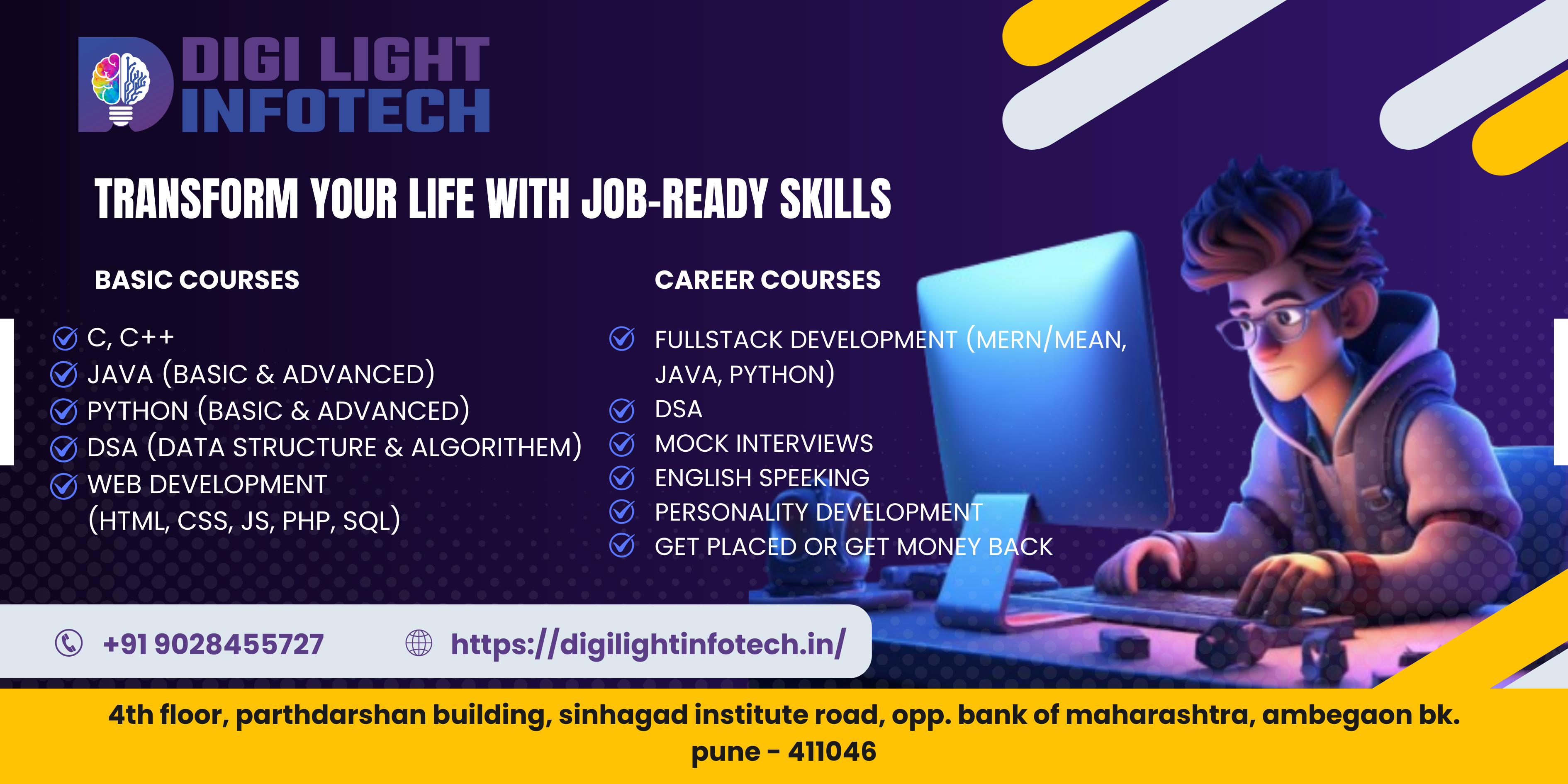 DIGI LIGHT INFOTECH

TRANSFORM YOUR LIFE WITH JOB-READY SKILLS

BASIC COURSES

C, C++
JAVA (BASIC & ADVANCED)
PYTHON (BASIC & ADVANCED)
DSA (DATA STRUCTURE & ALGORITHEM)
WEB DEVELOPMENT (HTML, CSS, JS, PHP, SQL)

CAREER COURSES

FULLSTACK DEVELOPMENT (MERN/MEAN, JAVA, PYTHON)
DSA
MOCK INTERVIEWS
ENGLISH SPEEKING
PERSONALITY DEVELOPMENT
GET PLACED OR GET MONEY BACK

+91 9028455727
https://digilightinfotech.in/

4th floor, parthdarshan building, sinhagad institute road, opp. bank of maharashtra, ambegaon bk. pune - 411046